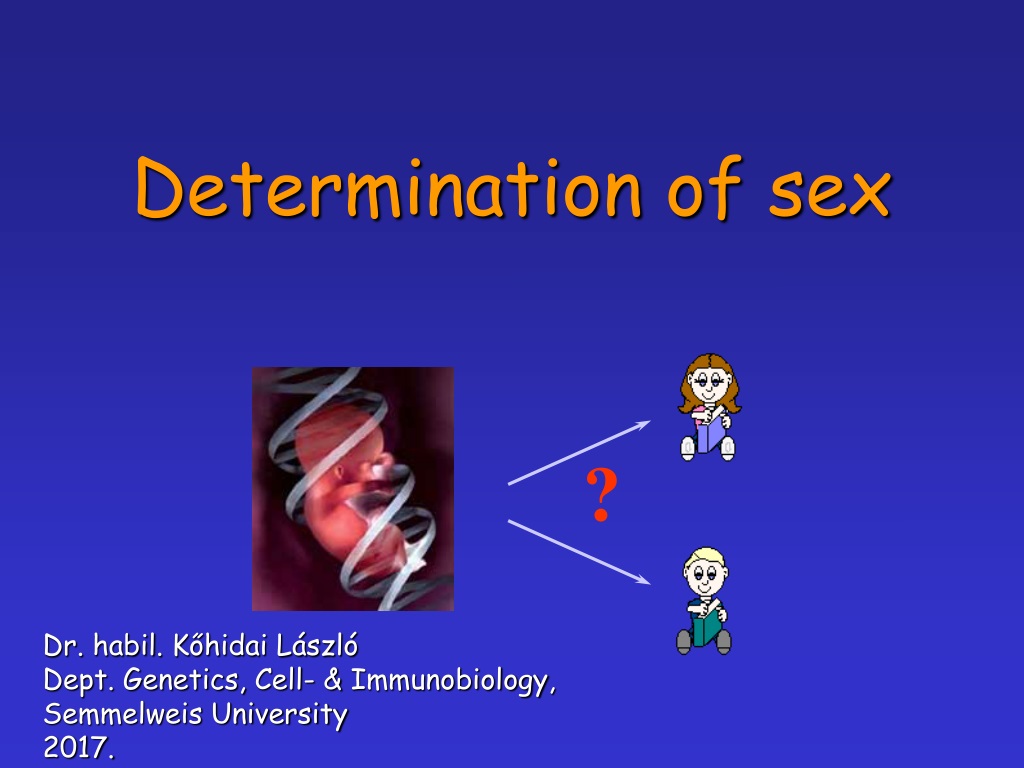 Determination of sex

?

Dr. habil. Kőhidai László
Dept. Genetics, Cell- & Immunobiology,
Semmelweis University
2017.